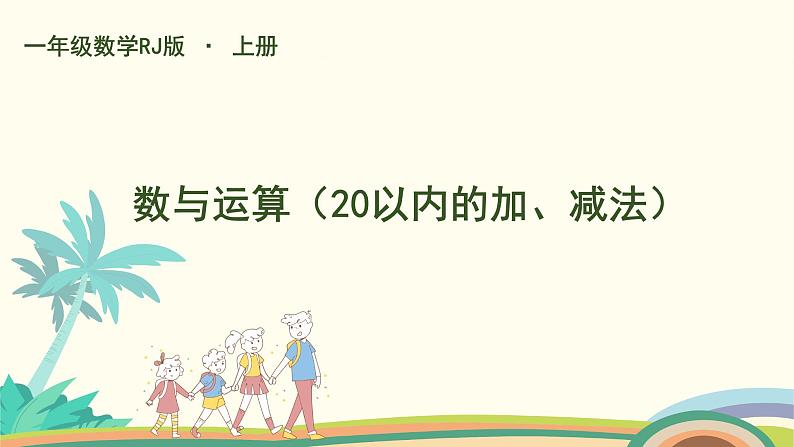 一年级数学RJ版 · 上册

数与运算（20以内的加、减法）